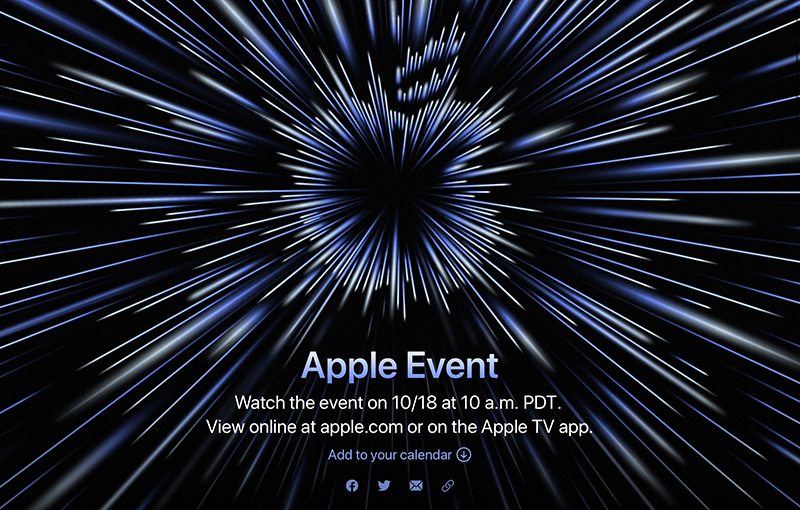 Apple Event

Watch the event on 10/18 at 10 a.m. PDT.
View online at apple.com or on the Apple TV app.

Add to your calendar